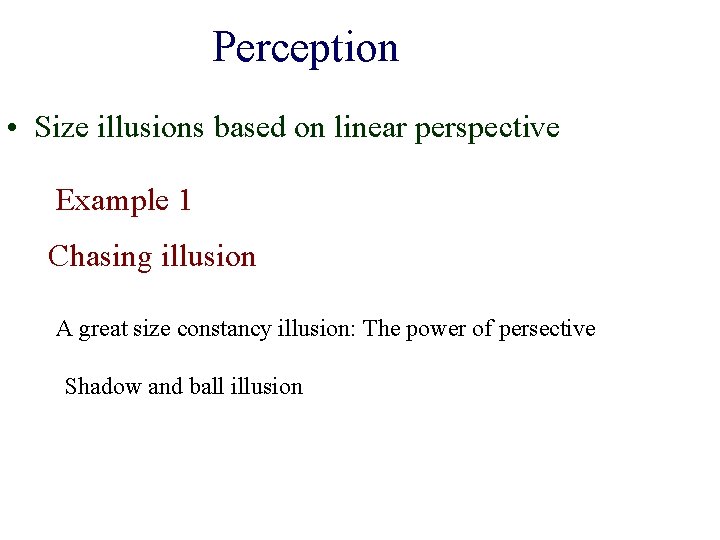 Perception

• Size illusions based on linear perspective

Example 1

Chasing illusion

A great size constancy illusion: The power of persective

Shadow and ball illusion